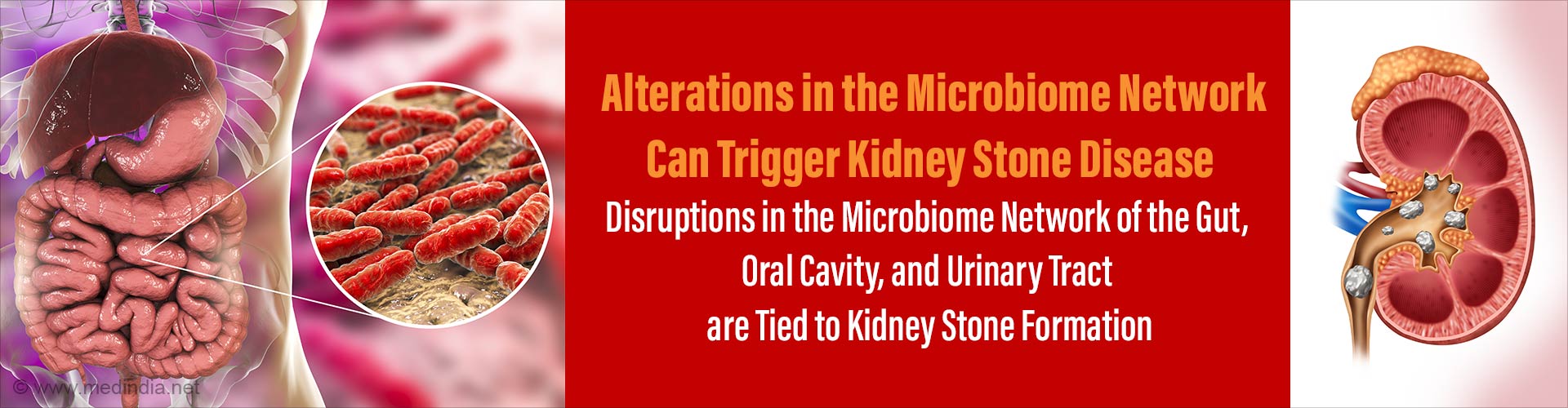 Alterations in the Microbiome Network Can Trigger Kidney Stone Disease

Disruptions in the Microbiome Network of the Gut, Oral Cavity, and Urinary Tract are Tied to Kidney Stone Formation

© www.medindia.net